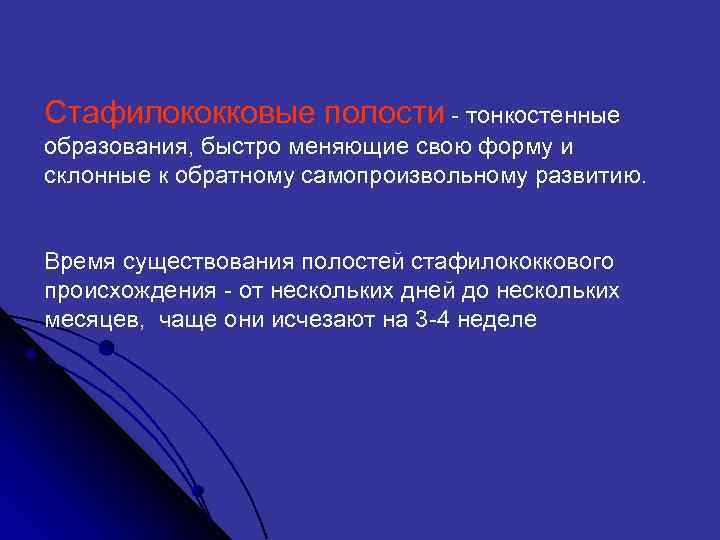 Стафилококковые полости - тонкостенные образования, быстро меняющие свою форму и склонные к обратному самопроизвольному развитию.

Время существования полостей стафилококкового происхождения - от нескольких дней до нескольких месяцев, чаще они исчезают на 3-4 неделе